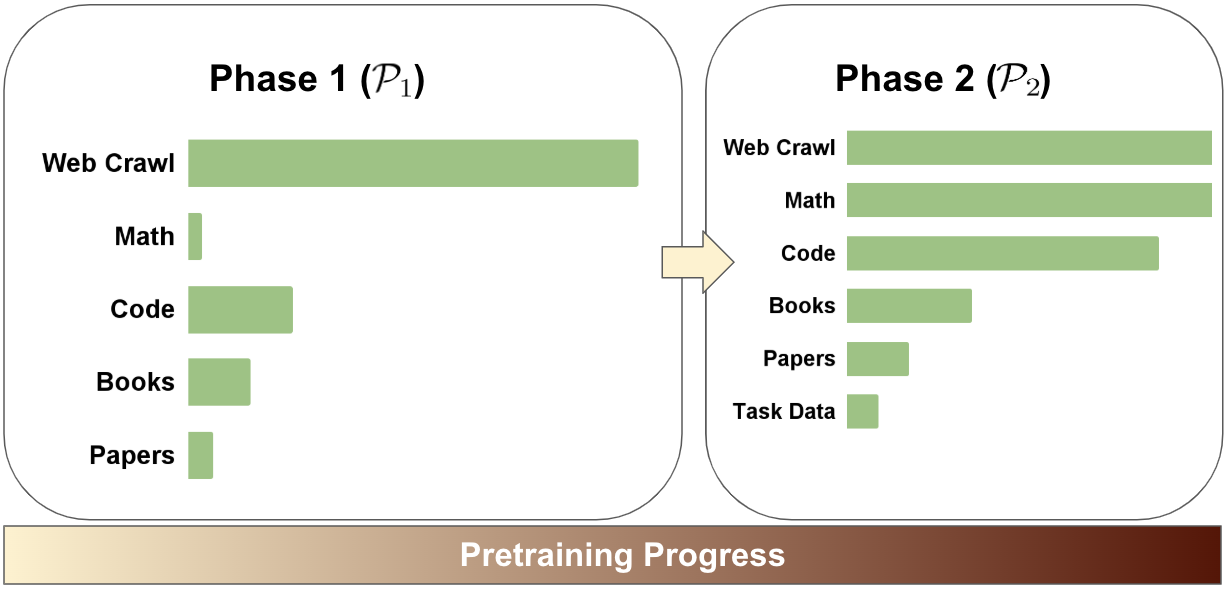 Phase 1 ($\mathcal{P}_1$)

Web Crawl

Math

Code

Books

Papers

Phase 2 ($\mathcal{P}_2$)

Web Crawl

Math

Code

Books

Papers

Task Data

Pretraining Progress